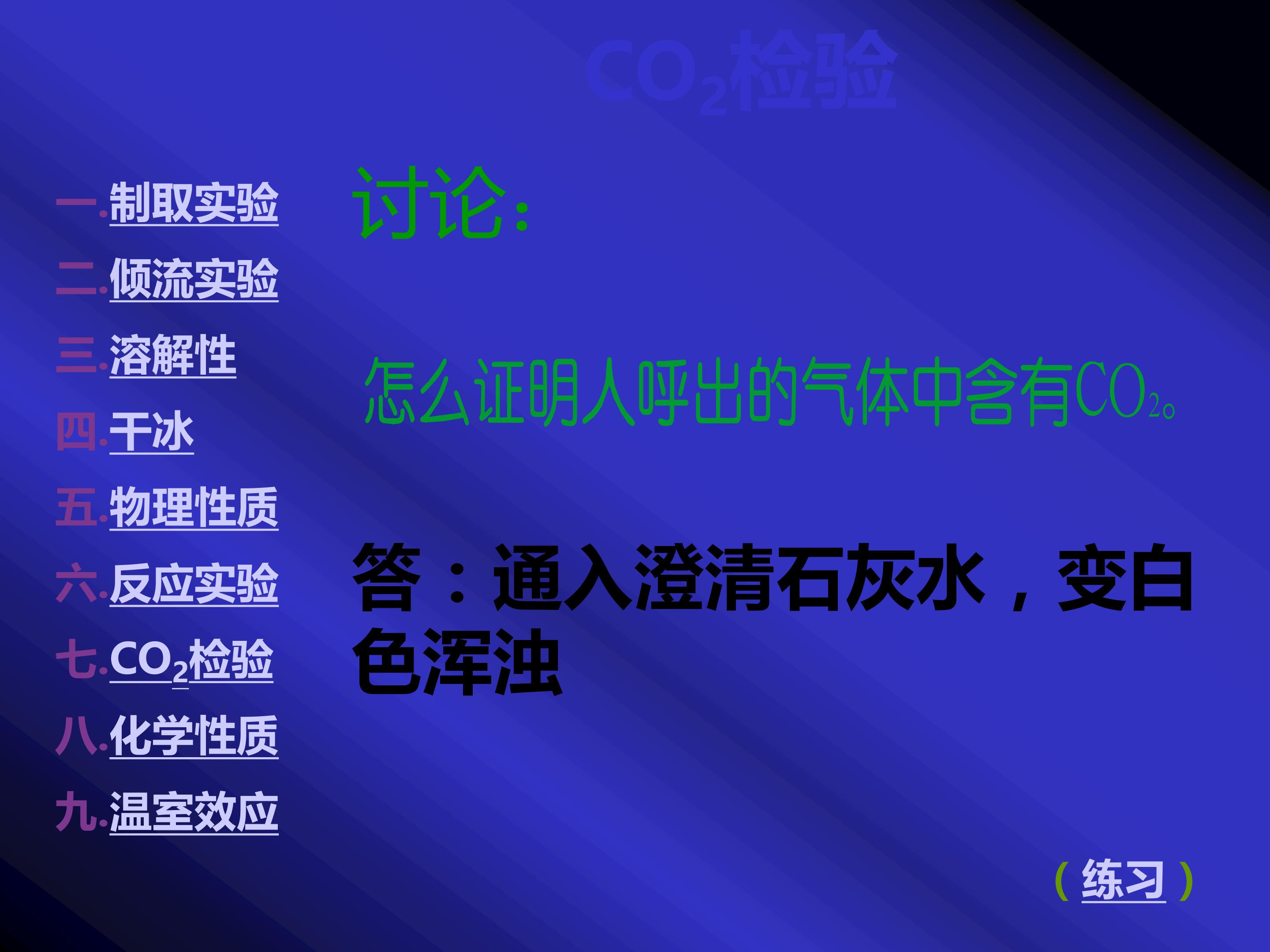 $CO_2$检验

一.制取实验
二.倾流实验
三.溶解性
四.干冰
五.物理性质
六.反应实验
七.$CO_2$检验
八.化学性质
九.温室效应

讨论:

怎么证明人呼出的气体中含有$CO_2$。

答：通入澄清石灰水，变白色浑浊

（练习）